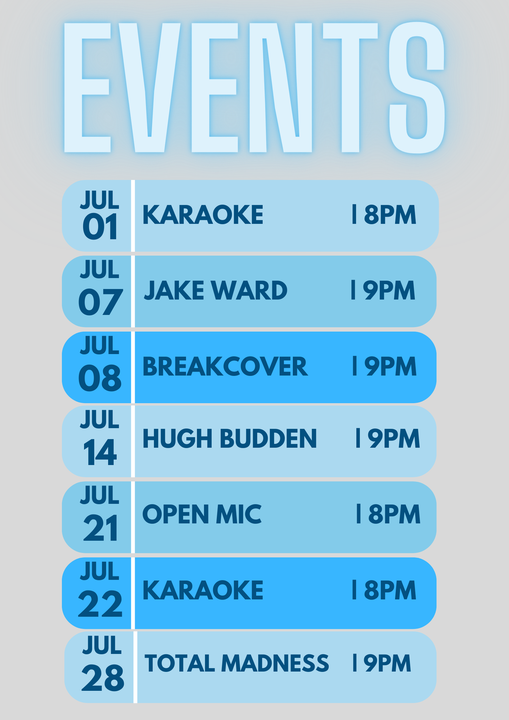 EVENTS

JUL 01 KARAOKE | 8PM

JUL 07 JAKE WARD | 9PM

JUL 08 BREAKCOVER | 9PM

JUL 14 HUGH BUDDEN | 9PM

JUL 21 OPEN MIC | 8PM

JUL 22 KARAOKE | 8PM

JUL 28 TOTAL MADNESS | 9PM